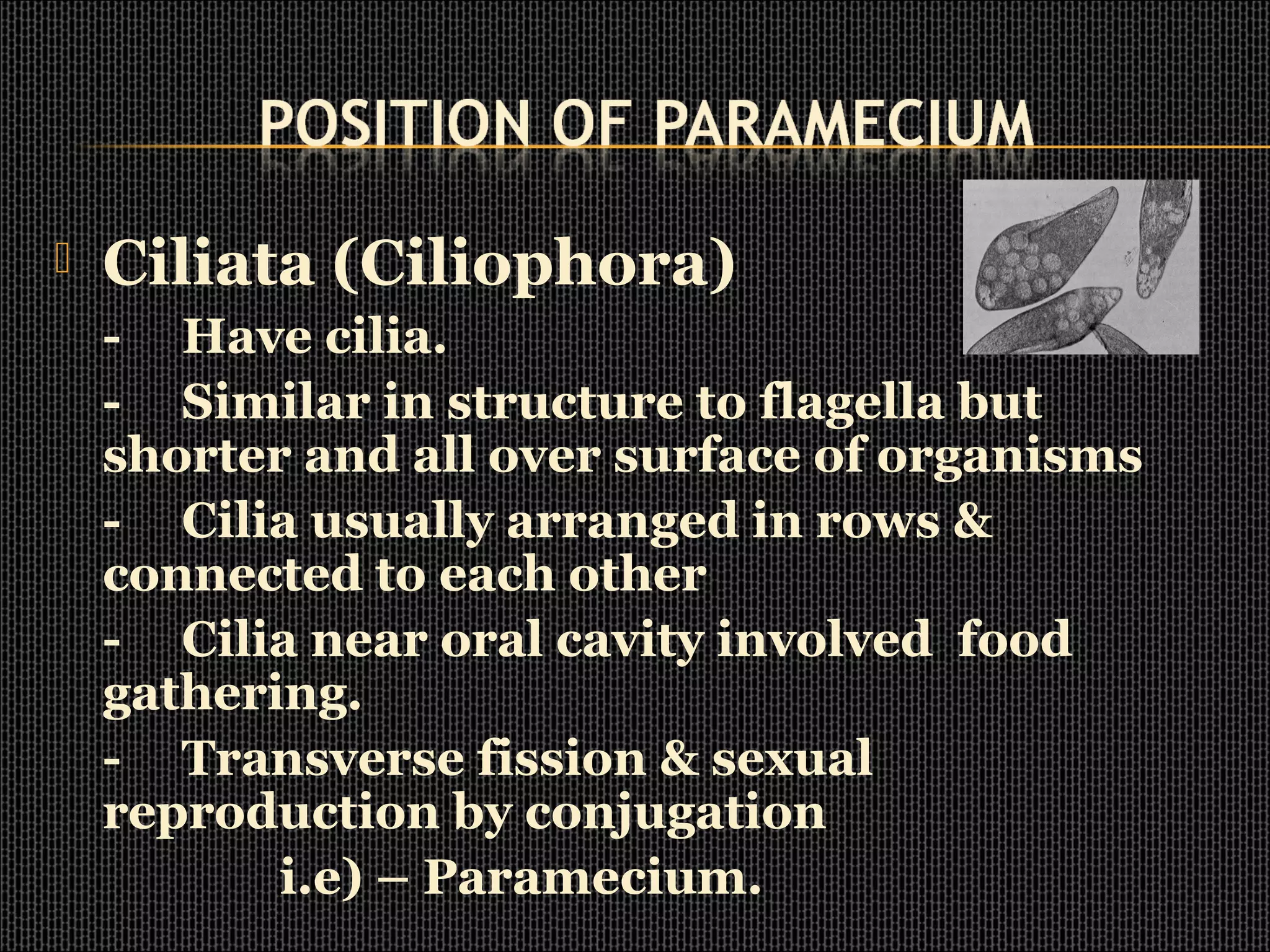 POSITION OF PARAMECIUM

Ciliata (Ciliophora)
- Have cilia.
- Similar in structure to flagella but shorter and all over surface of organisms
- Cilia usually arranged in rows & connected to each other
- Cilia near oral cavity involved food gathering.
- Transverse fission & sexual reproduction by conjugation
i.e) – Paramecium.